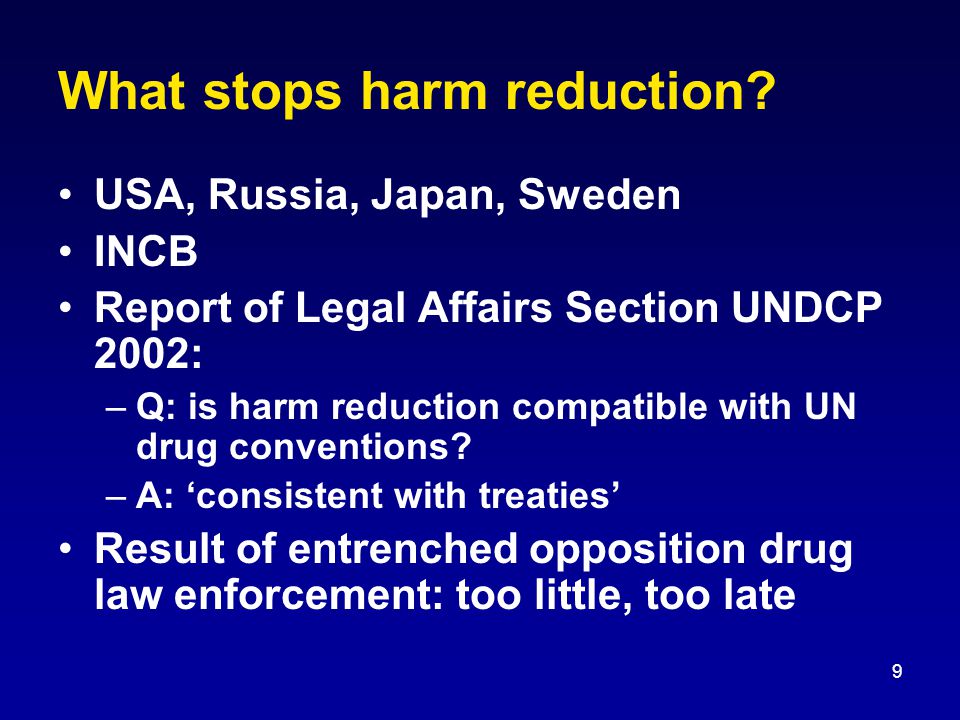 What stops harm reduction?

• USA, Russia, Japan, Sweden
• INCB
• Report of Legal Affairs Section UNDCP 2002:
– Q: is harm reduction compatible with UN drug conventions?
– A: ‘consistent with treaties’
• Result of entrenched opposition drug law enforcement: too little, too late

9